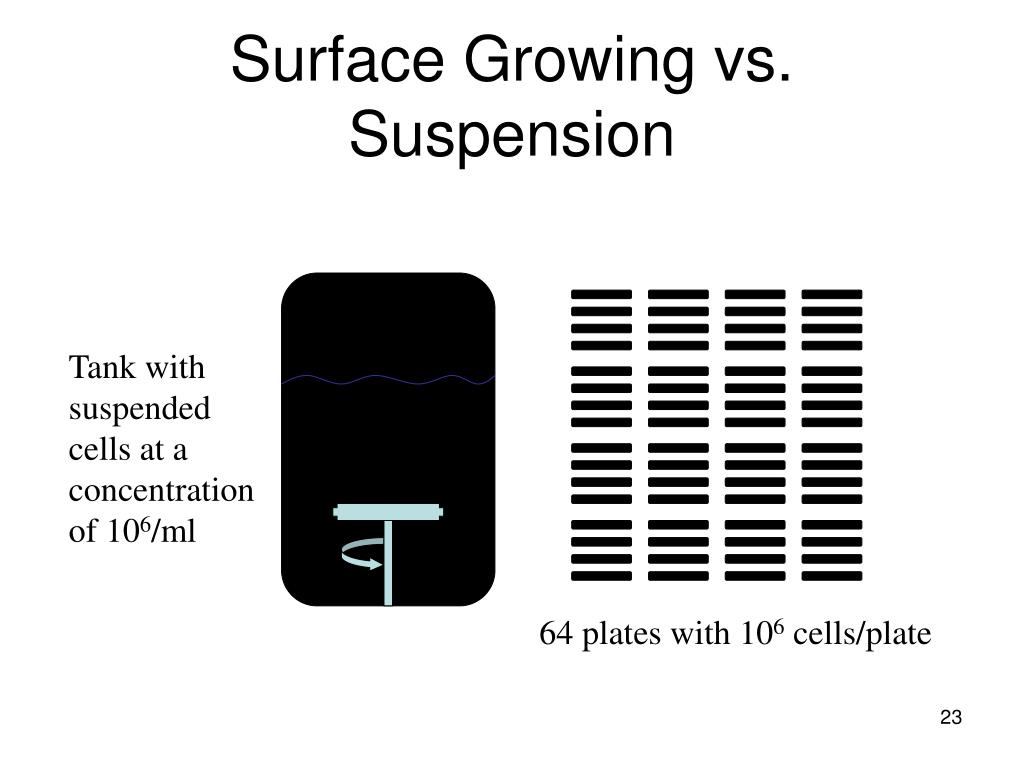 Surface Growing vs. Suspension

Tank with suspended cells at a concentration of $10^6$/ml

64 plates with $10^6$ cells/plate

23